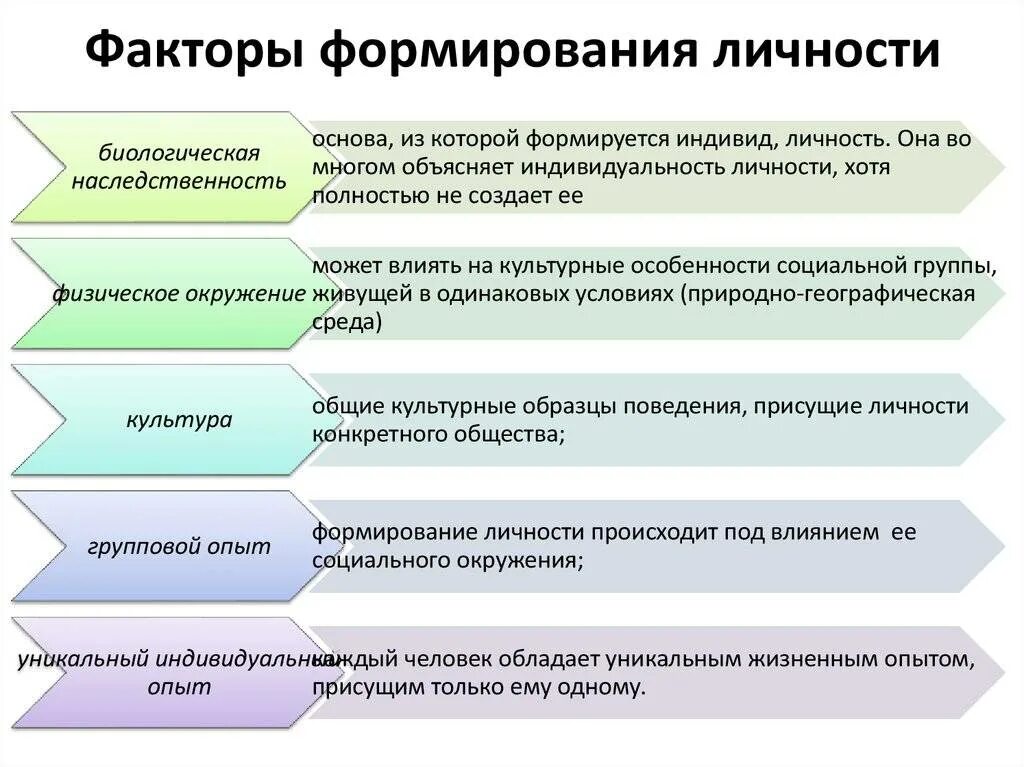 Факторы формирования личности

биологическая наследственность

основа, из которой формируется индивид, личность. Она во многом объясняет индивидуальность личности, хотя полностью не создает ее

физическое окружение

может влиять на культурные особенности социальной группы, живущей в одинаковых условиях (природно-географическая среда)

культура

общие культурные образцы поведения, присущие личности конкретного общества;

групповой опыт

формирование личности происходит под влиянием ее социального окружения;

уникальный индивидуальный опыт

каждый человек обладает уникальным жизненным опытом, присущим только ему одному.